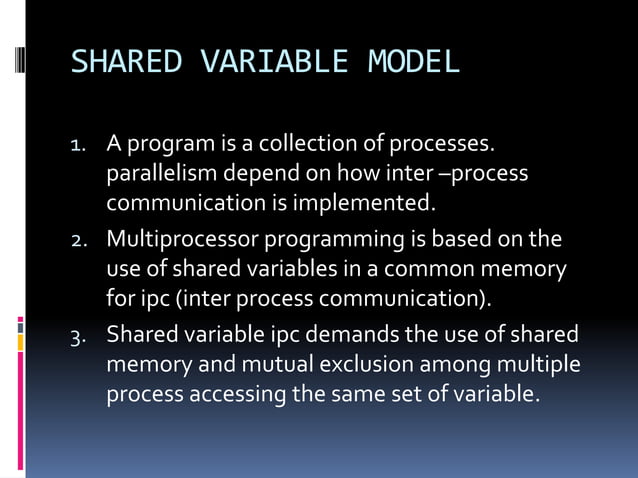 SHARED VARIABLE MODEL

1. A program is a collection of processes. parallelism depend on how inter –process communication is implemented.
2. Multiprocessor programming is based on the use of shared variables in a common memory for ipc (inter process communication).
3. Shared variable ipc demands the use of shared memory and mutual exclusion among multiple process accessing the same set of variable.